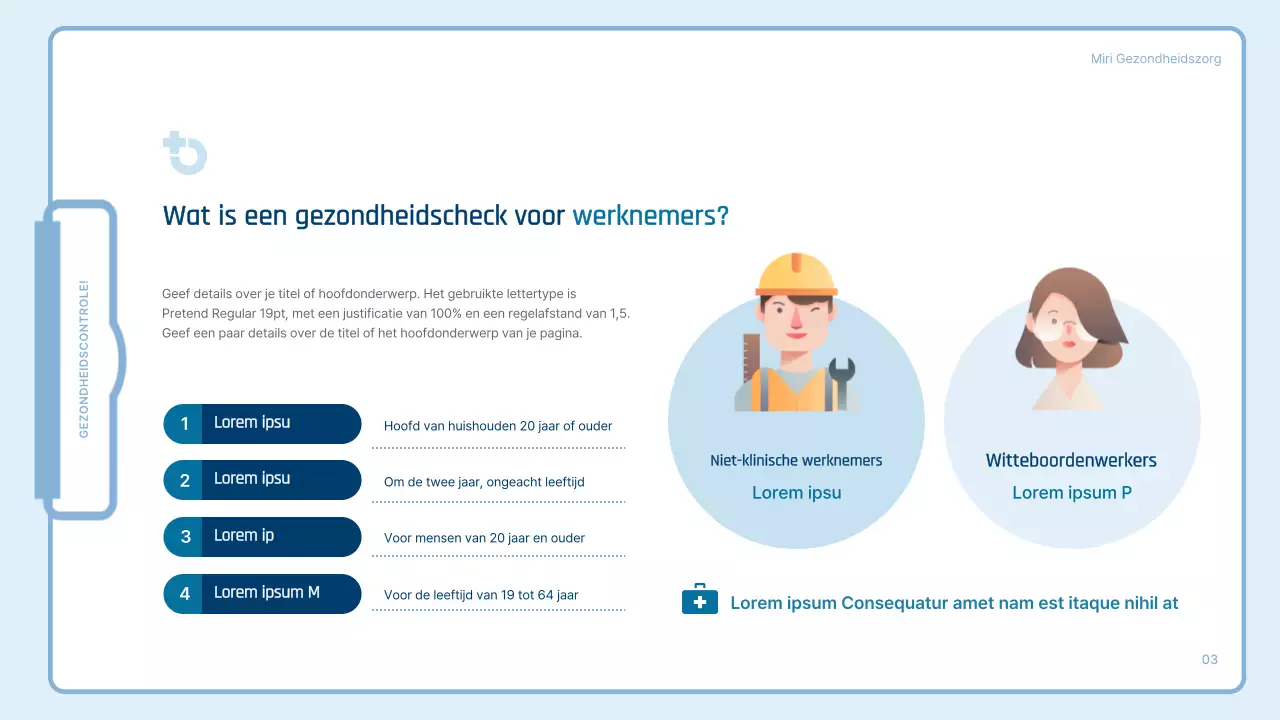 Miri Gezondheidszorg

GEZONDHEIDSCONTROLE!

Wat is een gezondheidscheck voor werknemers?

Geef details over je titel of hoofdonderwerp. Het gebruikte lettertype is Pretend Regular 19pt, met een justificatie van 100% en een regelafstand van 1,5. Geef een paar details over de titel of het hoofdonderwerp van je pagina.

1 Lorem ipsu
Hoofd van huishouden 20 jaar of ouder

2 Lorem ipsu
Om de twee jaar, ongeacht leeftijd

3 Lorem ip
Voor mensen van 20 jaar en ouder

4 Lorem ipsum M
Voor de leeftijd van 19 tot 64 jaar

Niet-klinische werknemers
Lorem ipsu

Witteboordenwerkers
Lorem ipsum P

Lorem ipsum Consequatur amet nam est itaque nihil at

03